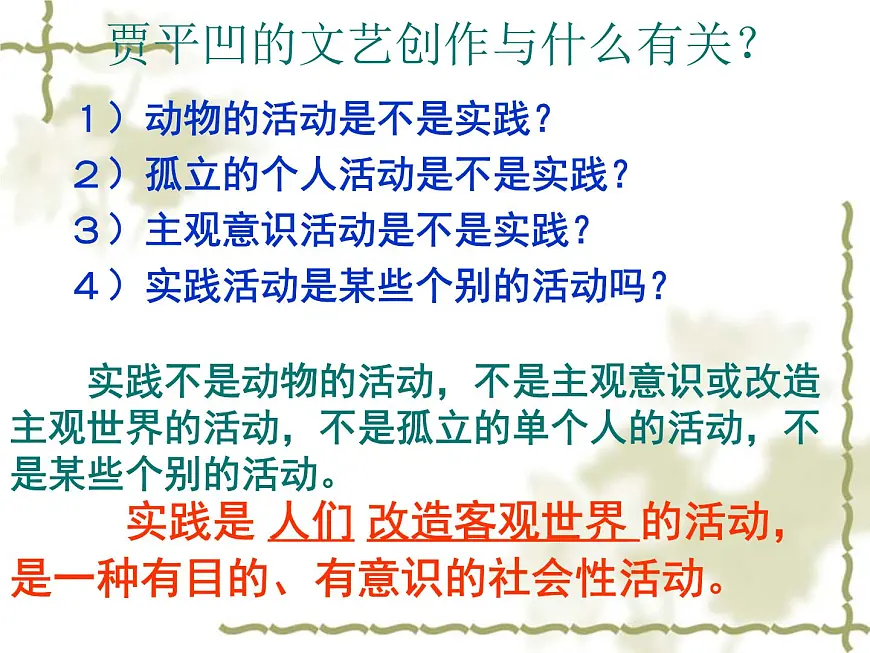 贾平凹的文艺创作与什么有关?

1)动物的活动是不是实践?
2)孤立的个人活动是不是实践?
3)主观意识活动是不是实践?
4)实践活动是某些个别的活动吗?

实践不是动物的活动，不是主观意识或改造主观世界的活动，不是孤立的单个人的活动，不是某些个别的活动。

实践是 人们 改造客观世界 的活动，是一种有目的、有意识的社会性活动。